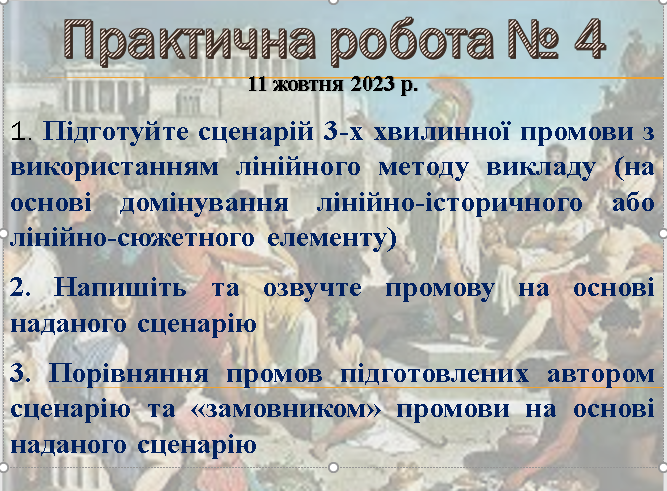 Практична робота № 4

11 жовтня 2023 р.

1. Підготуйте сценарій 3-х хвилинної промови з використанням лінійного методу викладу (на основі домінування лінійно-історичного або лінійно-сюжетного елементу)

2. Напишіть та озвучте промову на основі наданого сценарію

3. Порівняння промов підготовлених автором сценарію та «замовником» промови на основі наданого сценарію